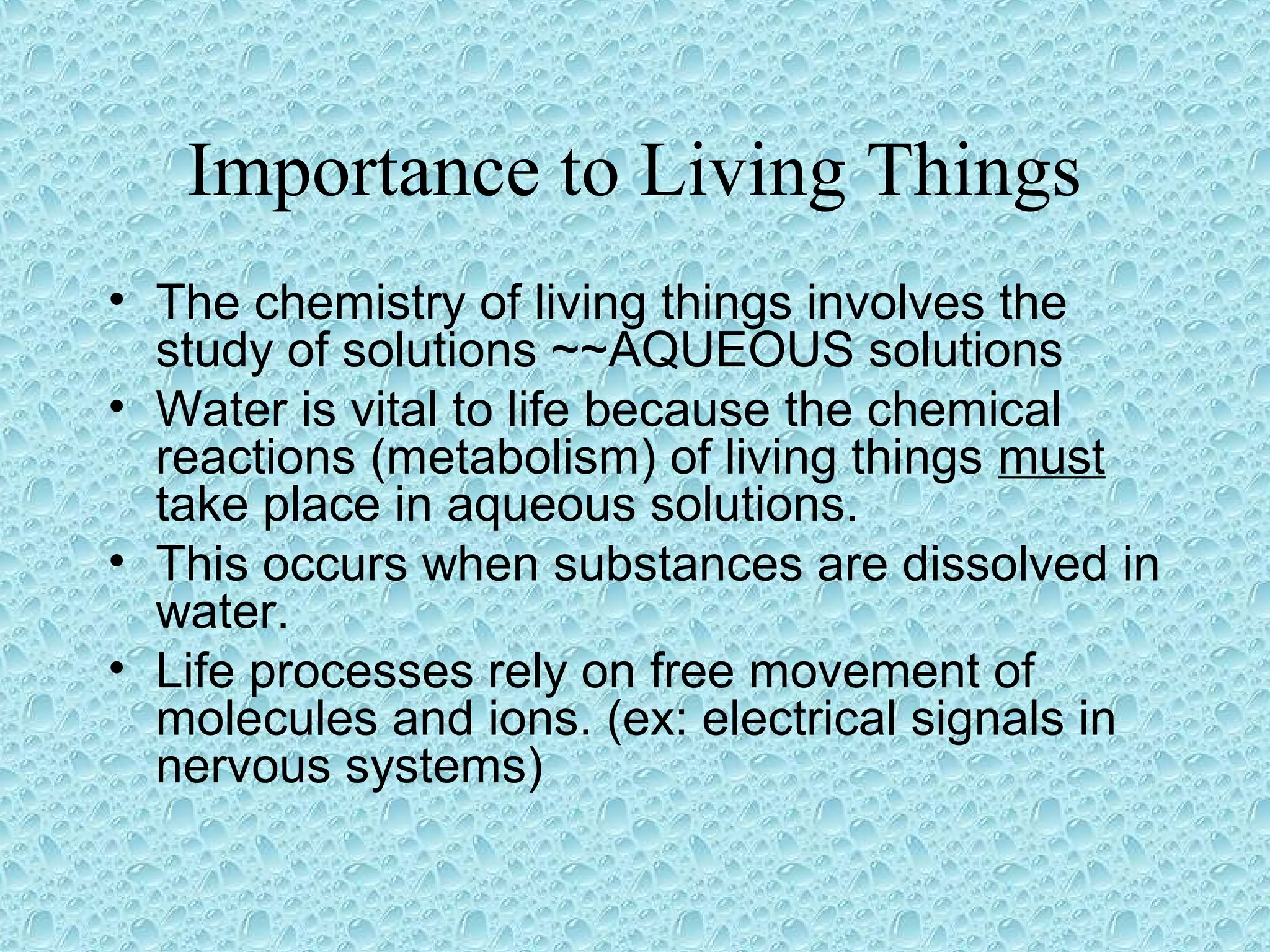 Importance to Living Things

• The chemistry of living things involves the study of solutions ~~AQUEOUS solutions
• Water is vital to life because the chemical reactions (metabolism) of living things must take place in aqueous solutions.
• This occurs when substances are dissolved in water.
• Life processes rely on free movement of molecules and ions. (ex: electrical signals in nervous systems)